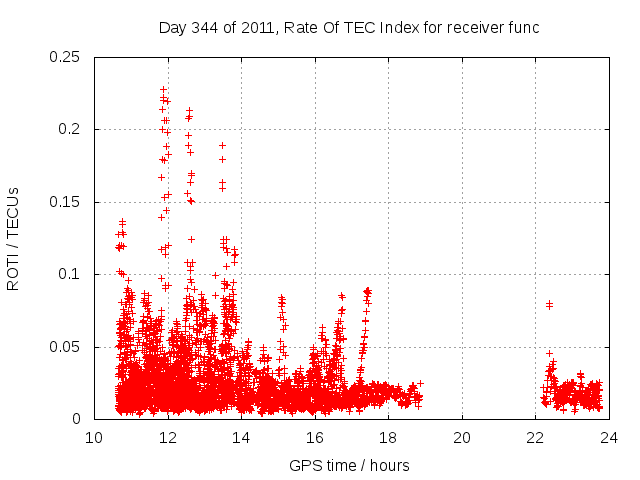 Day 344 of 2011, Rate Of TEC Index for receiver func

ROTI / TECUs

0.25
0.2
0.15
0.1
0.05
0

10 12 14 16 18 20 22 24

GPS time / hours